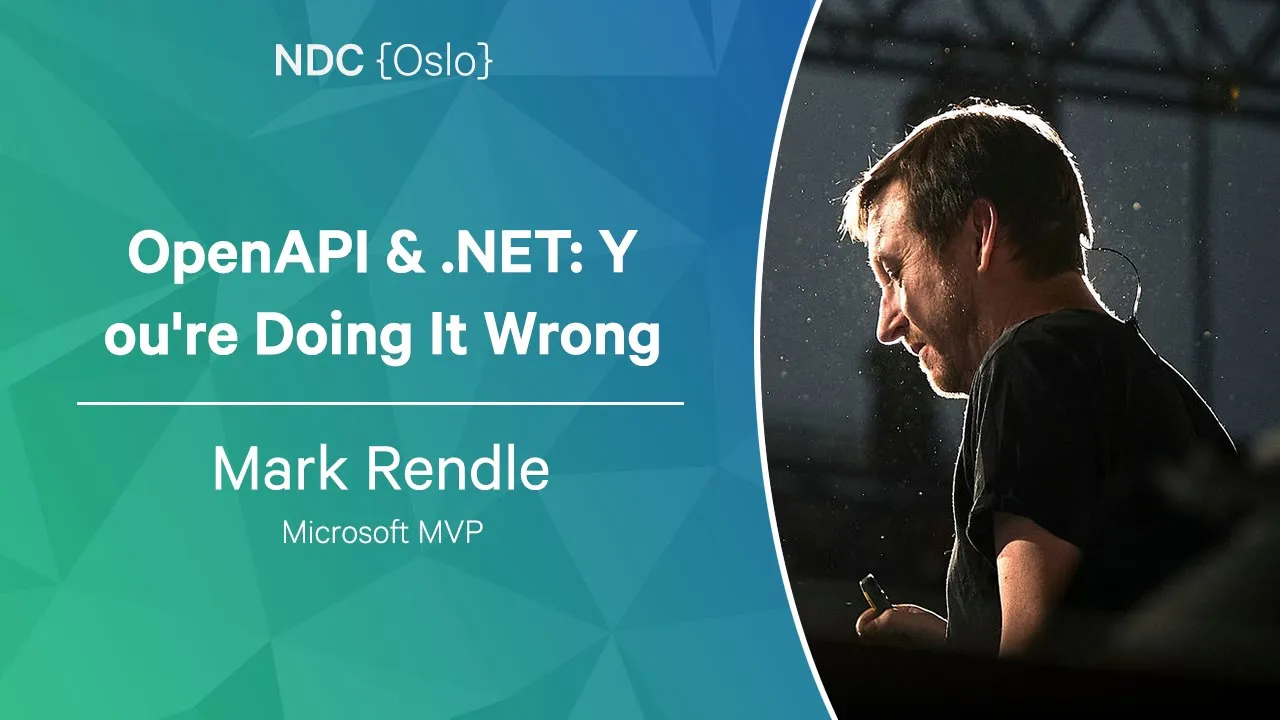 NDC {Oslo}

OpenAPI & .NET: Y ou're Doing It Wrong

Mark Rendle

Microsoft MVP